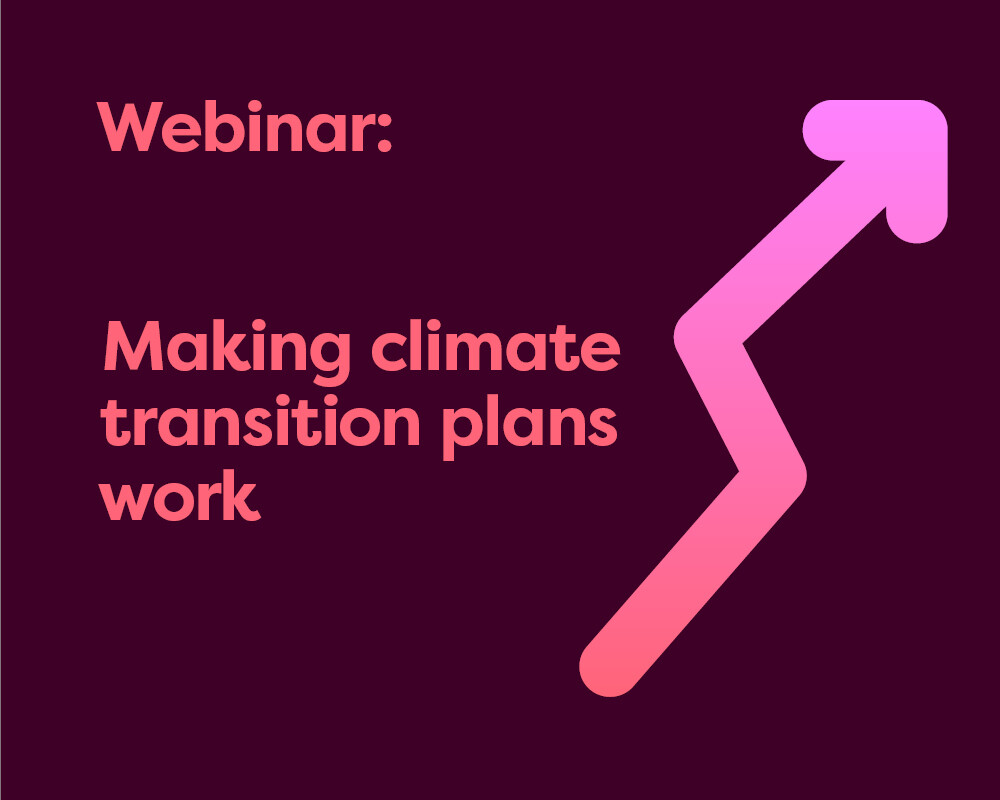 Webinar:

Making climate transition plans work